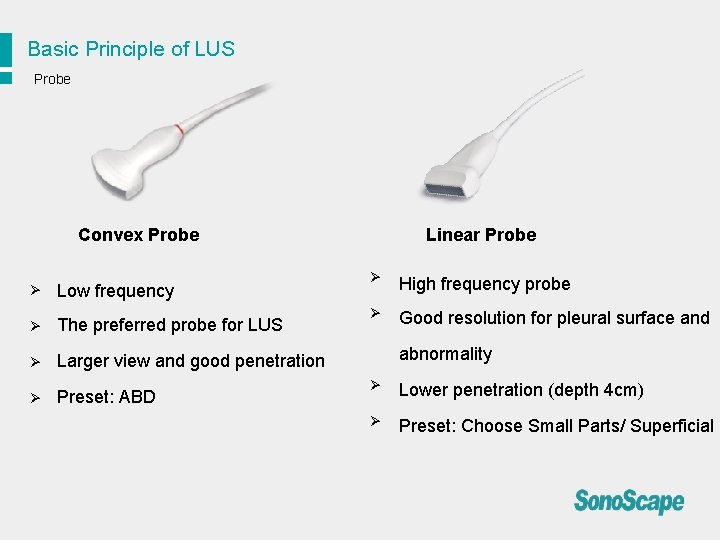 Basic Principle of LUS

Probe

Convex Probe

➢ Low frequency
➢ The preferred probe for LUS
➢ Larger view and good penetration
➢ Preset: ABD

Linear Probe

➢ High frequency probe
➢ Good resolution for pleural surface and abnormality
➢ Lower penetration (depth 4cm)
➢ Preset: Choose Small Parts/ Superficial

SonoScape